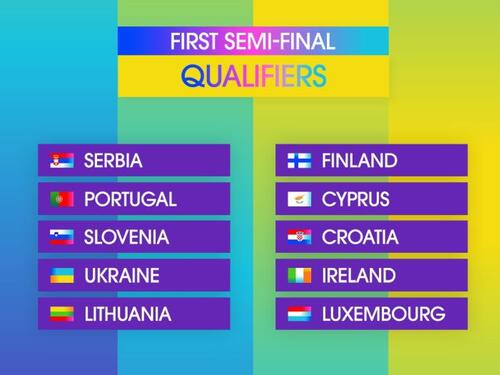 FIRST SEMI-FINAL
QUALIFIERS

SERBIA
PORTUGAL
SLOVENIA
UKRAINE
LITHUANIA

FINLAND
CYPRUS
CROATIA
IRELAND
LUXEMBOURG